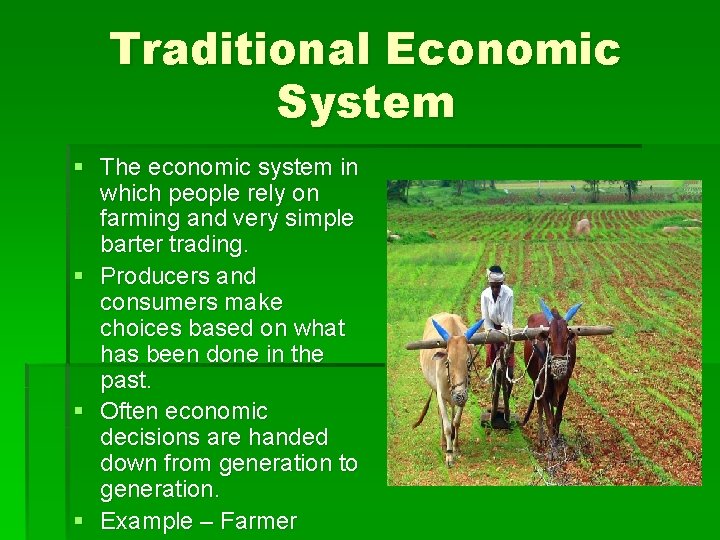 Traditional Economic System

▪ The economic system in which people rely on farming and very simple barter trading.
▪ Producers and consumers make choices based on what has been done in the past.
▪ Often economic decisions are handed down from generation to generation.
▪ Example – Farmer